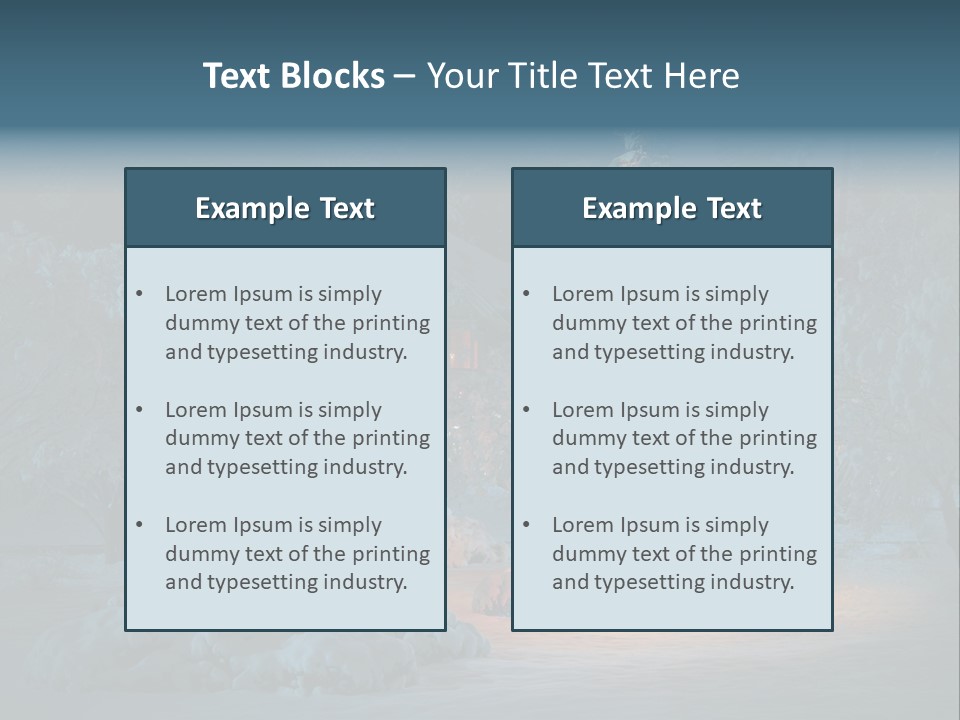 Text Blocks – Your Title Text Here

Example Text

• Lorem Ipsum is simply dummy text of the printing and typesetting industry.

• Lorem Ipsum is simply dummy text of the printing and typesetting industry.

• Lorem Ipsum is simply dummy text of the printing and typesetting industry.

Example Text

• Lorem Ipsum is simply dummy text of the printing and typesetting industry.

• Lorem Ipsum is simply dummy text of the printing and typesetting industry.

• Lorem Ipsum is simply dummy text of the printing and typesetting industry.